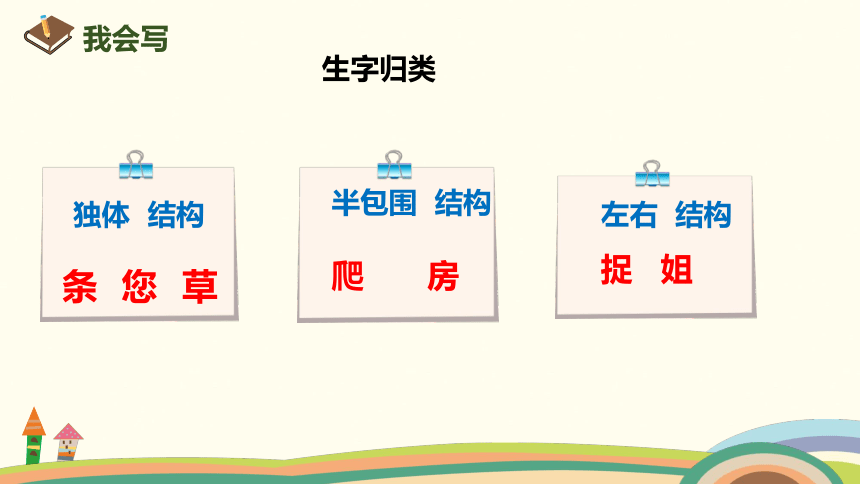 我会写

生字归类

独体 结构

条 您 草

半包围 结构

爬 房

左右 结构

捉 姐